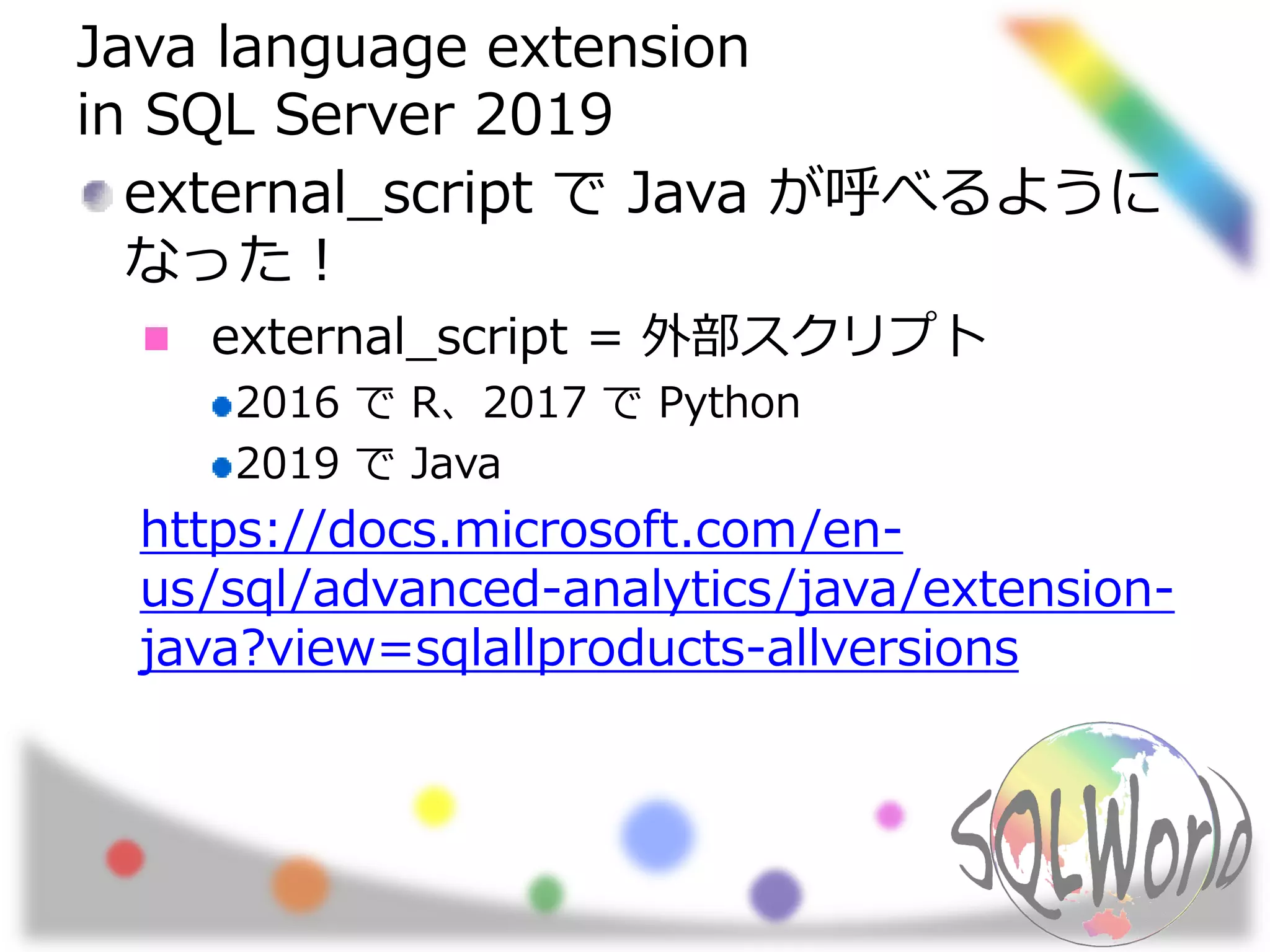 Java language extension in SQL Server 2019

external_script で Java が呼べるようになった！

external_script = 外部スクリプト

2016 で R、2017 で Python

2019 で Java

https://docs.microsoft.com/en-us/sql/advanced-analytics/java/extension-java?view=sqlallproducts-allversions

SQLWorld